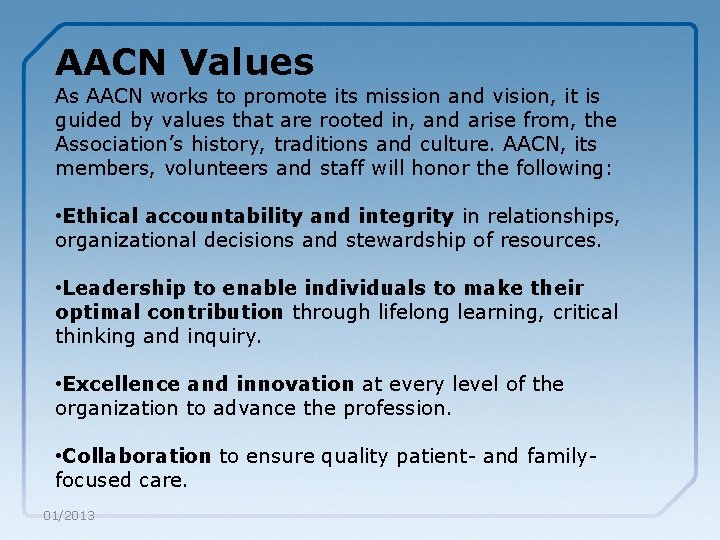 AACN Values

As AACN works to promote its mission and vision, it is guided by values that are rooted in, and arise from, the Association's history, traditions and culture. AACN, its members, volunteers and staff will honor the following:

•Ethical accountability and integrity in relationships, organizational decisions and stewardship of resources.

•Leadership to enable individuals to make their optimal contribution through lifelong learning, critical thinking and inquiry.

•Excellence and innovation at every level of the organization to advance the profession.

•Collaboration to ensure quality patient- and family-focused care.

01/2013